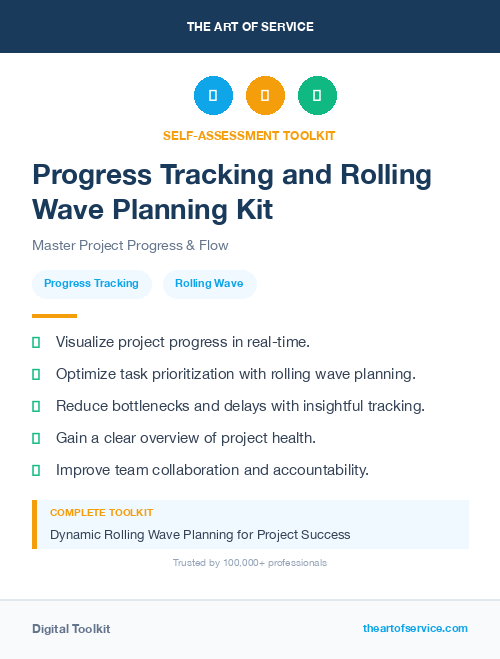 THE ART OF SERVICE

SELF-ASSESSMENT TOOLKIT

Progress Tracking and Rolling Wave Planning Kit

Master Project Progress & Flow

Progress Tracking

Rolling Wave

Visualize project progress in real-time.

Optimize task prioritization with rolling wave planning.

Reduce bottlenecks and delays with insightful tracking.

Gain a clear overview of project health.

Improve team collaboration and accountability.

COMPLETE TOOLKIT

Dynamic Rolling Wave Planning for Project Success

Trusted by 100,000+ professionals

Digital Toolkit

theartofservice.com